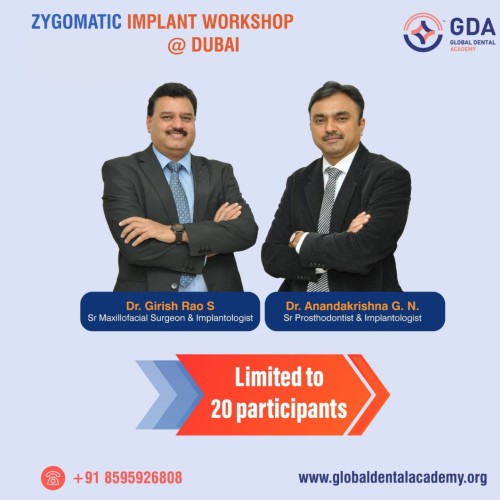 ZYGOMATIC IMPLANT WORKSHOP @ DUBAI

GDA GLOBAL DENTAL ACADEMY

Dr. Girish Rao S
Sr Maxillofacial Surgeon & Implantologist

Dr. Anandakrishna G. N.
Sr Prosthodontist & Implantologist

Limited to 20 participants

+91 8595926808

www.globaldentalacademy.org